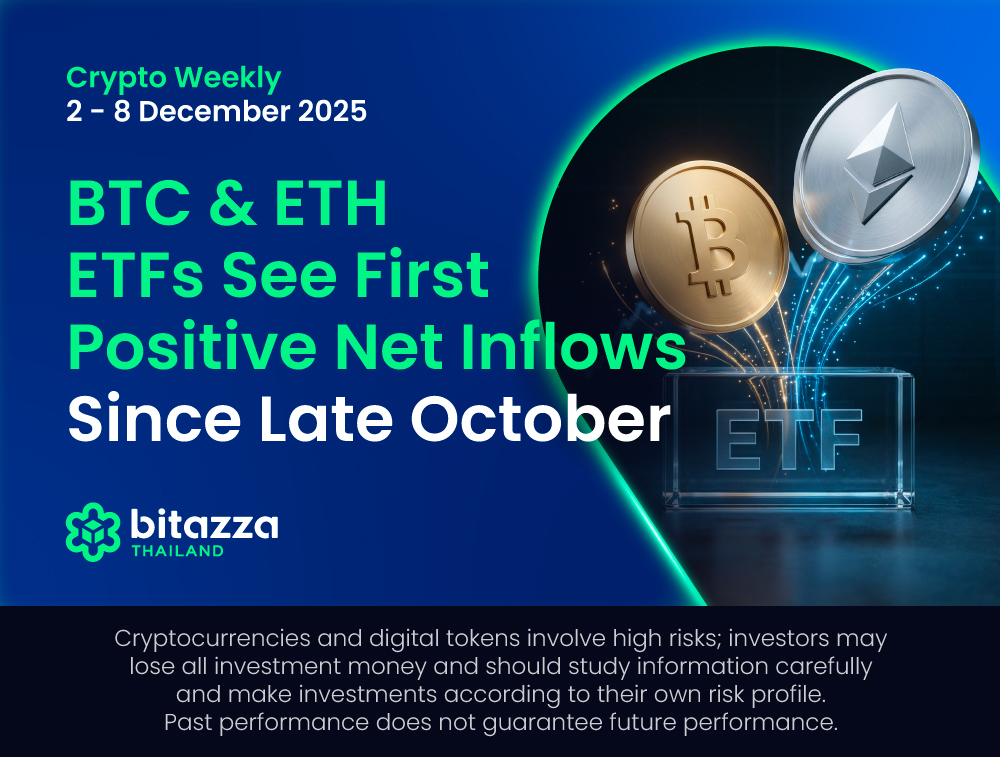 Crypto Weekly
2 - 8 December 2025

BTC & ETH ETFs See First Positive Net Inflows Since Late October

ETF

bitazza
THAILAND

Cryptocurrencies and digital tokens involve high risks; investors may lose all investment money and should study information carefully and make investments according to their own risk profile. Past performance does not guarantee future performance.